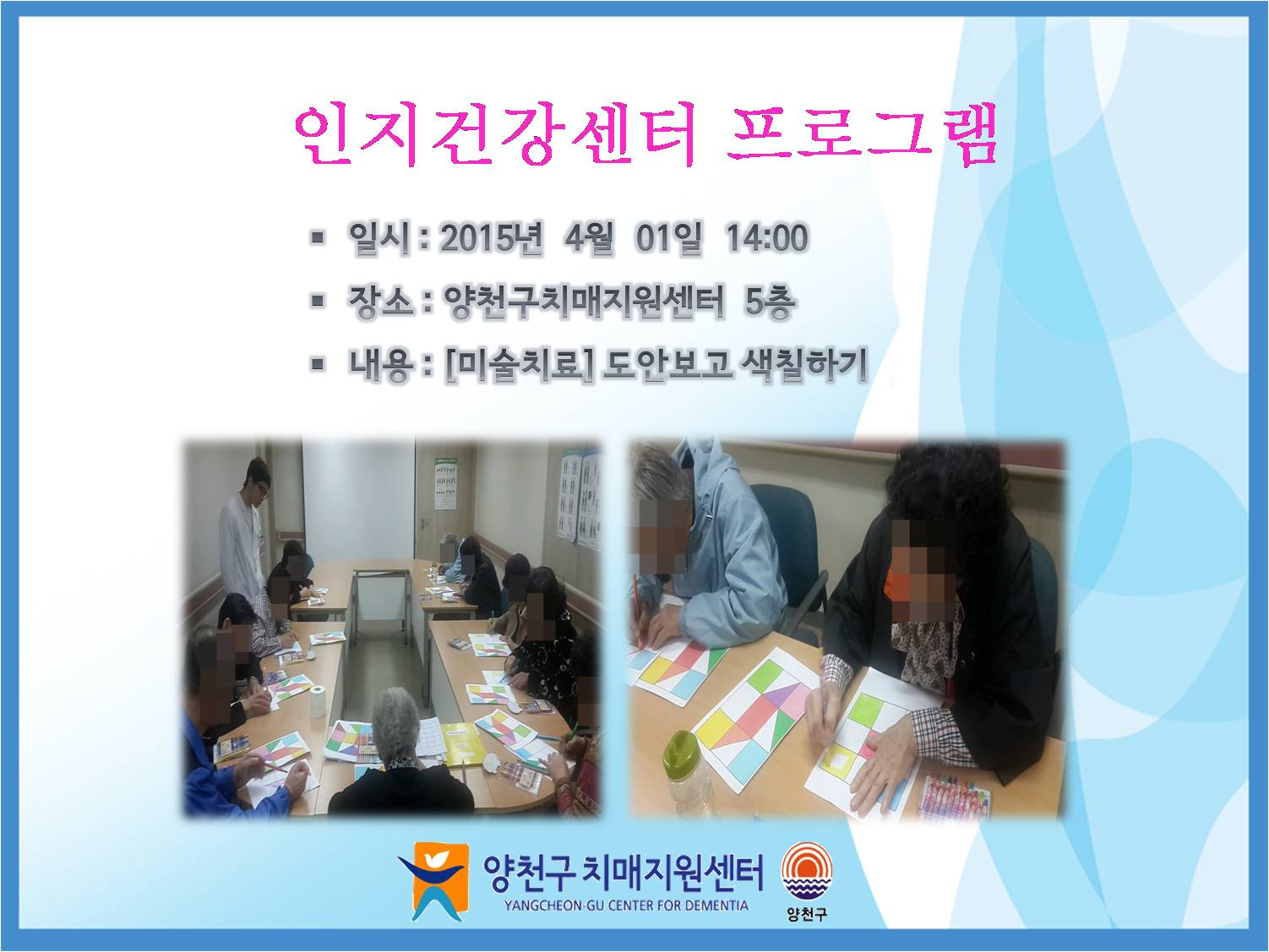 인지건강센터 프로그램

▪ 일시 : 2015년 4월 01일 14:00
▪ 장소 : 양천구치매지원센터 5층
▪ 내용 : [미술치료] 도안보고 색칠하기

양천구 치매지원센터
YANGCHEON-GU CENTER FOR DEMENTIA

양천구